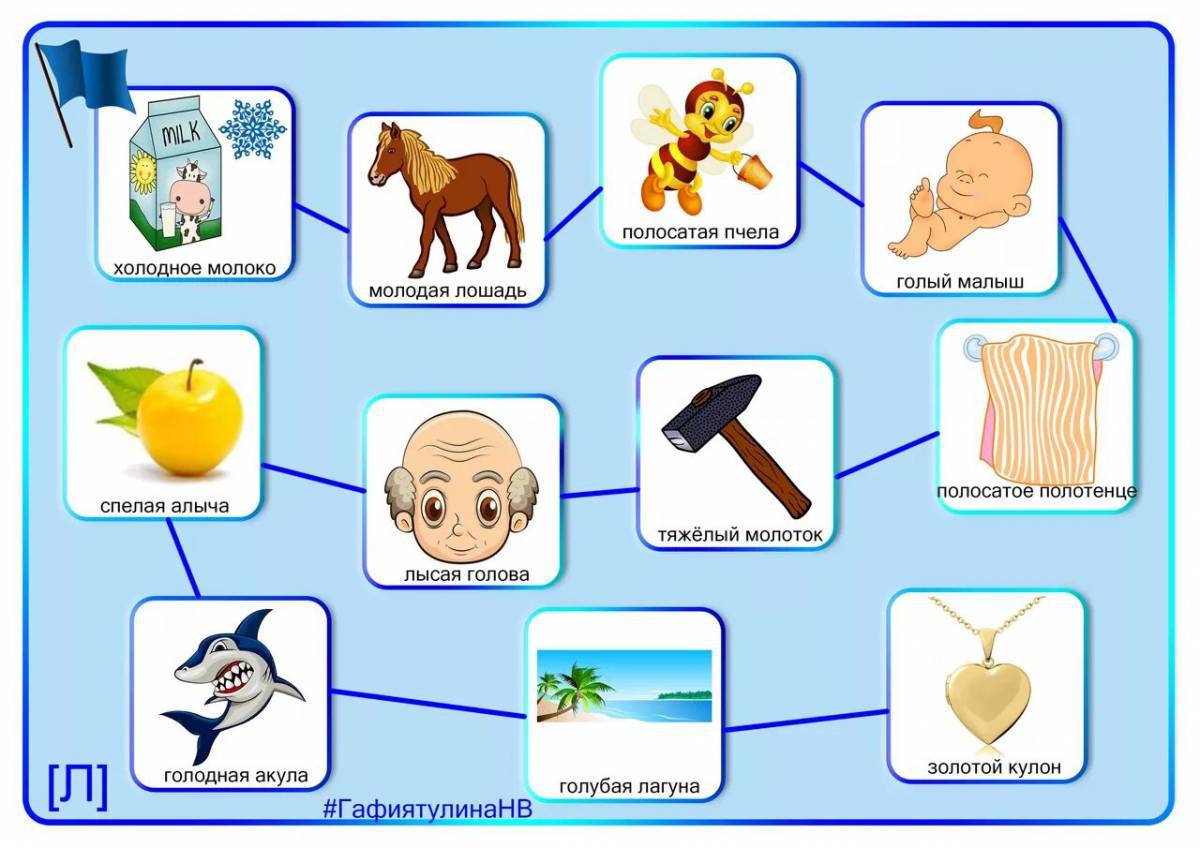 MILK
холодное молоко

молодая лошадь

полосатая пчела

голый малыш

полосатое полотенце

тяжёлый молоток

лысая голова

спелая алыча

голодная акула

голубая лагуна

золотой кулон

[Л]

#ГафиятулинаНВ